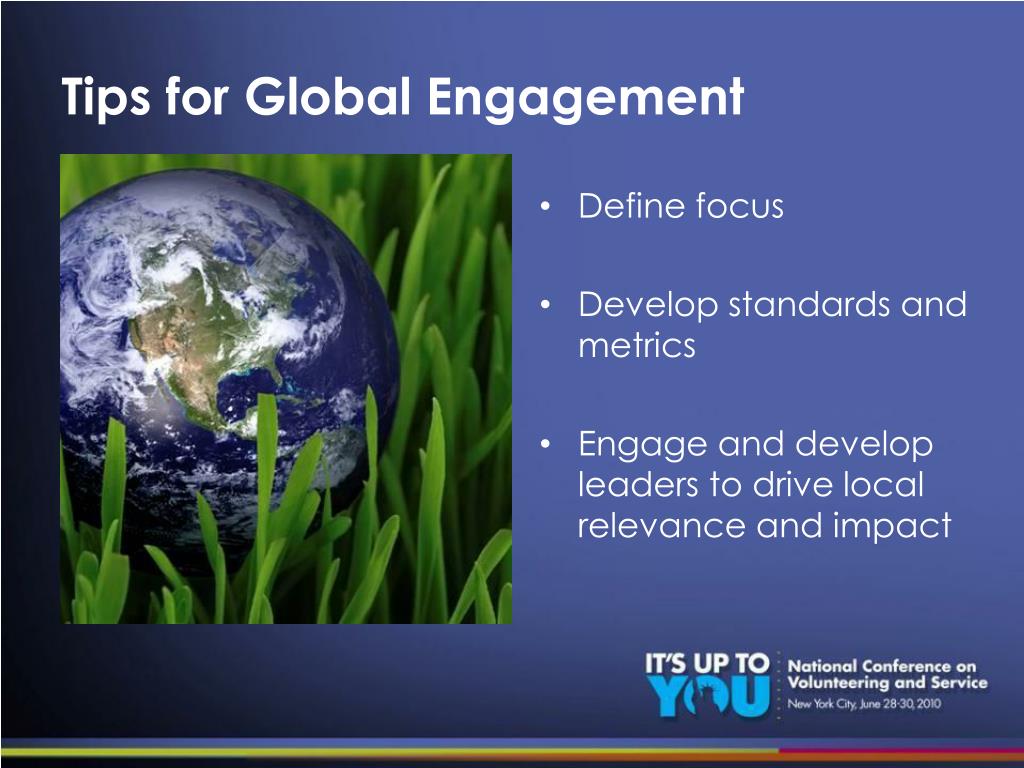 Tips for Global Engagement

• Define focus

• Develop standards and metrics

• Engage and develop leaders to drive local relevance and impact

IT'S UP TO YOU

National Conference on Volunteering and Service
New York City, June 28-30, 2010